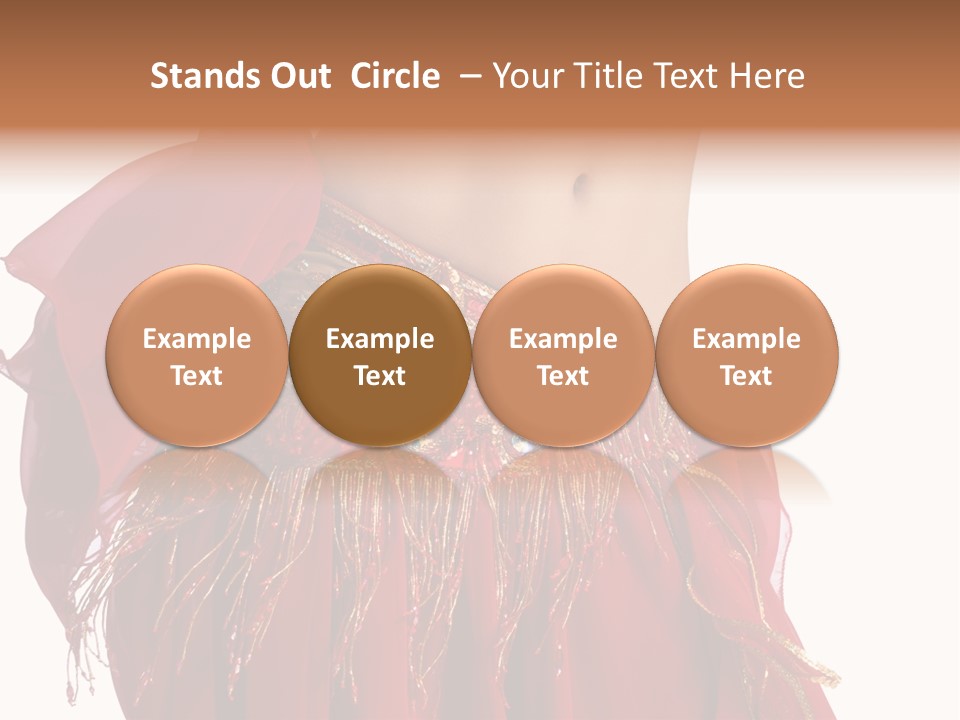 Stands Out Circle – Your Title Text Here

Example Text

Example Text

Example Text

Example Text